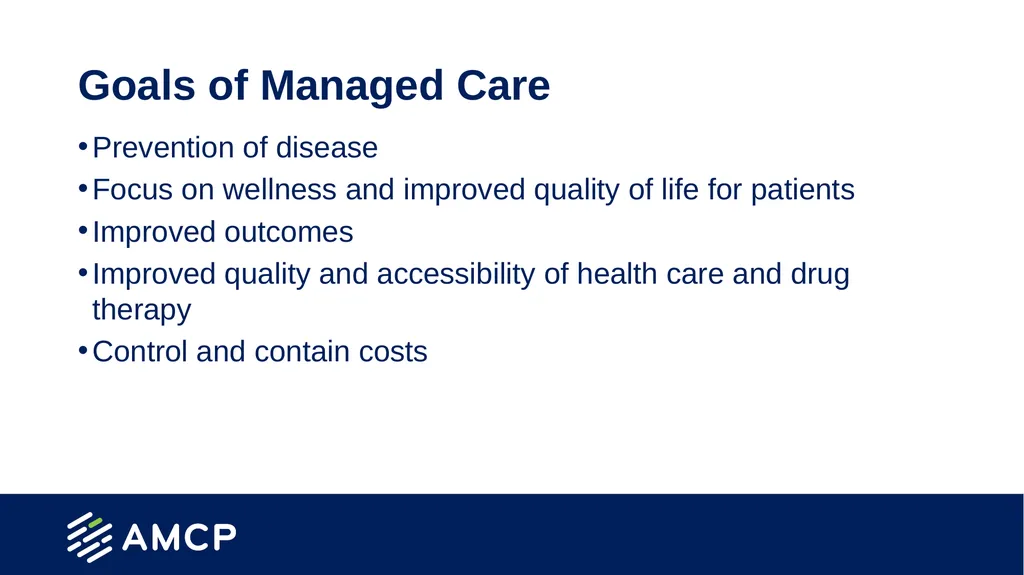 Goals of Managed Care

• Prevention of disease
• Focus on wellness and improved quality of life for patients
• Improved outcomes
• Improved quality and accessibility of health care and drug therapy
• Control and contain costs

AMCP